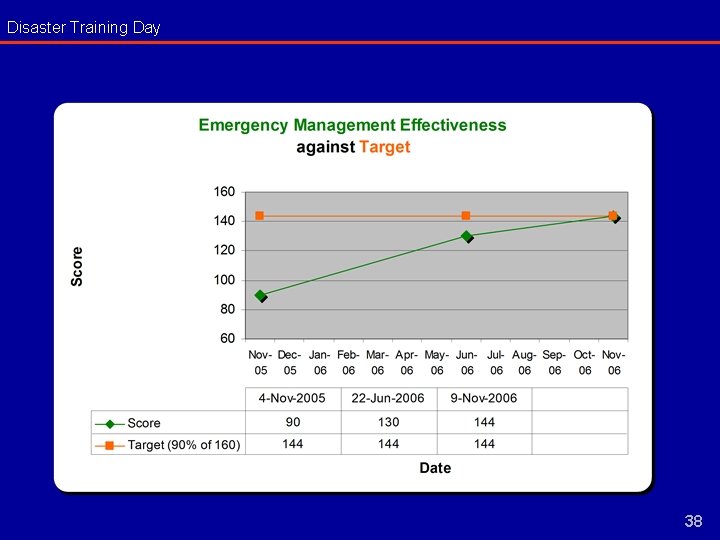 Disaster Training Day

Emergency Management Effectiveness
against Target

Score

160
140
120
100
80
60

Nov-05 Dec-05 Jan-06 Feb-06 Mar-06 Apr-06 May-06 Jun-06 Jul-06 Aug-06 Sep-06 Oct-06 Nov-06

| | 4-Nov-2005 | 22-Jun-2006 | 9-Nov-2006 | |
|---|---|---|---|---|
| Score | 90 | 130 | 144 | |
| Target (90% of 160) | 144 | 144 | 144 | |

Date

38